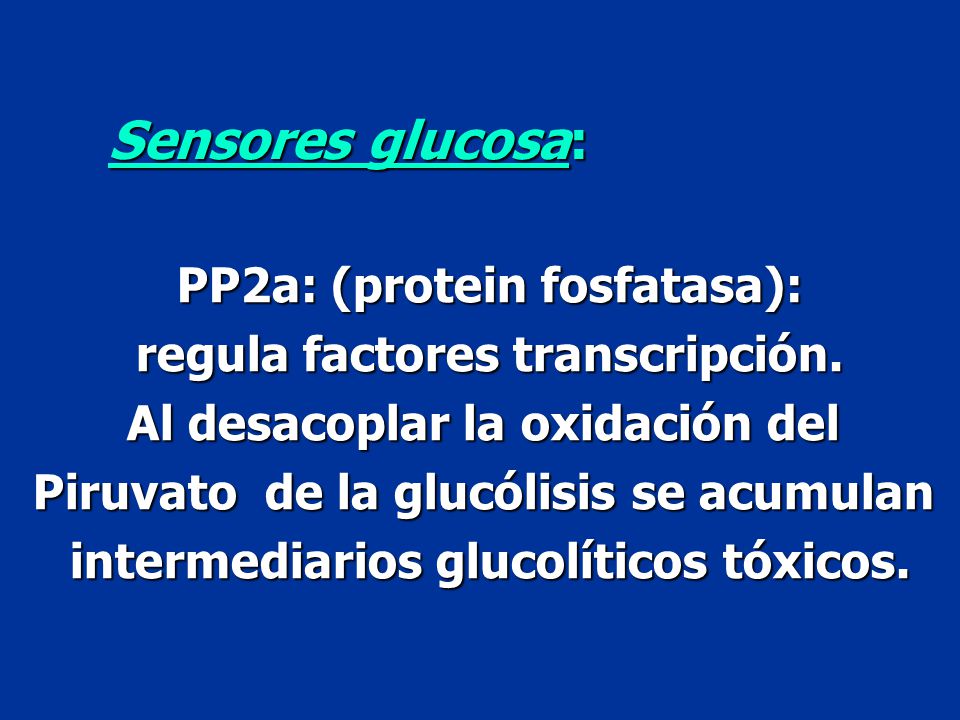 Sensores glucosa:

PP2a: (protein fosfatasa): regula factores transcripción. Al desacoplar la oxidación del Piruvato de la glucólisis se acumulan intermediarios glucolíticos tóxicos.